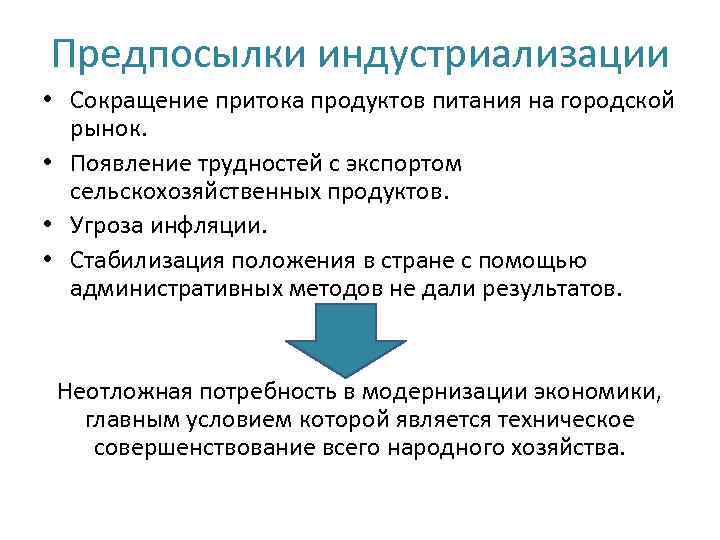 Предпосылки индустриализации

• Сокращение притока продуктов питания на городской рынок.
• Появление трудностей с экспортом сельскохозяйственных продуктов.
• Угроза инфляции.
• Стабилизация положения в стране с помощью административных методов не дали результатов.

Неотложная потребность в модернизации экономики, главным условием которой является техническое совершенствование всего народного хозяйства.